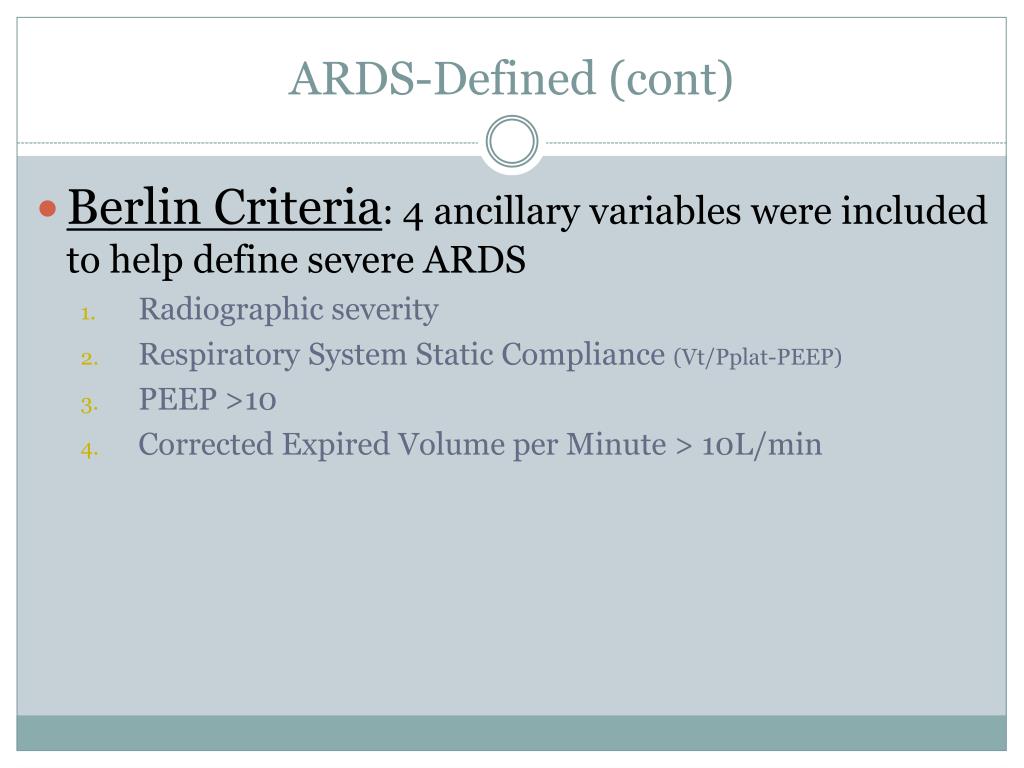 ARDS-Defined (cont)

Berlin Criteria: 4 ancillary variables were included to help define severe ARDS

1. Radiographic severity
2. Respiratory System Static Compliance (Vt/Pplat-PEEP)
3. PEEP >10
4. Corrected Expired Volume per Minute > 10L/min